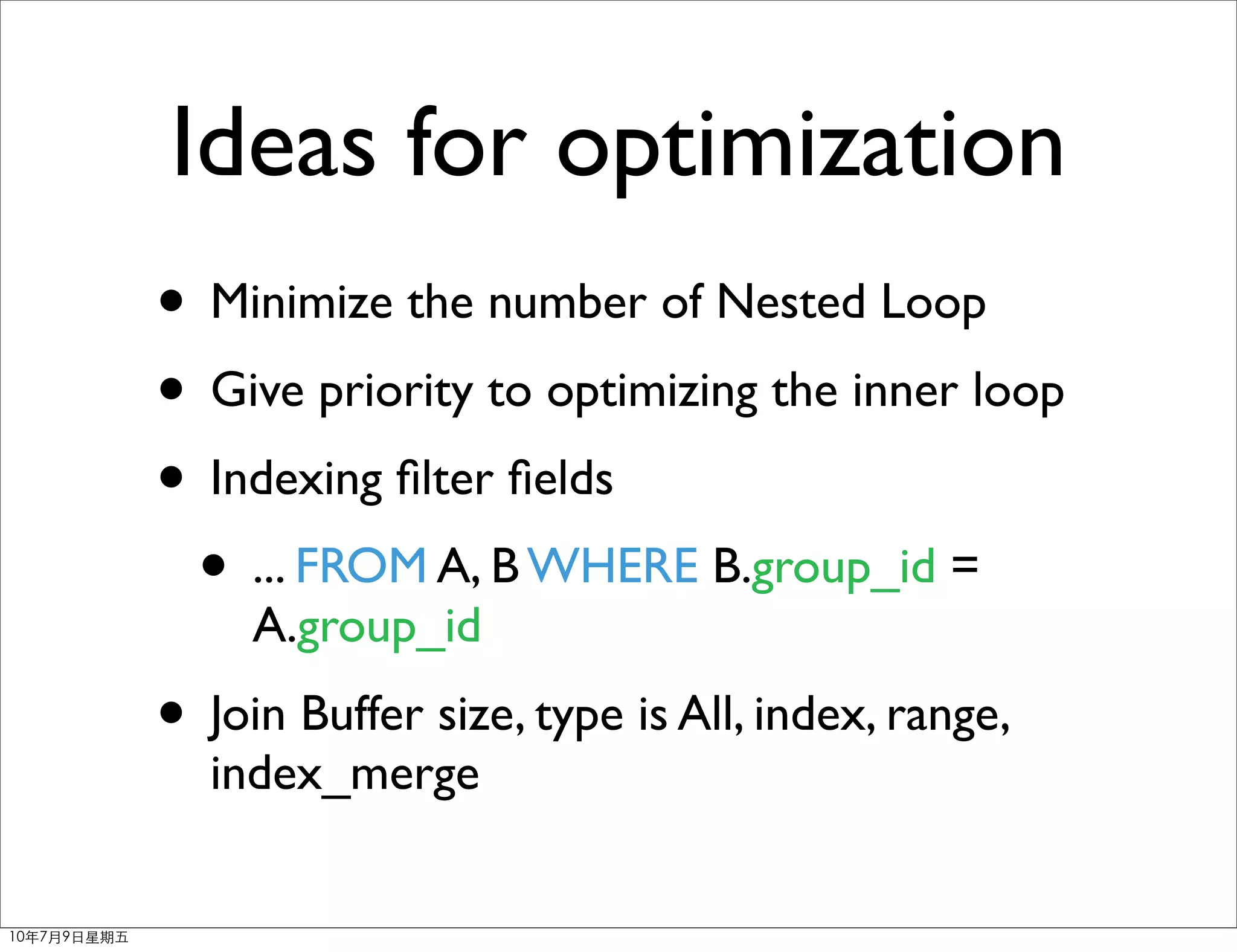 Ideas for optimization

• Minimize the number of Nested Loop

• Give priority to optimizing the inner loop

• Indexing filter fields

• ... FROM A, B WHERE B.group_id = A.group_id

• Join Buffer size, type is All, index, range, index_merge

10年7月9日星期五